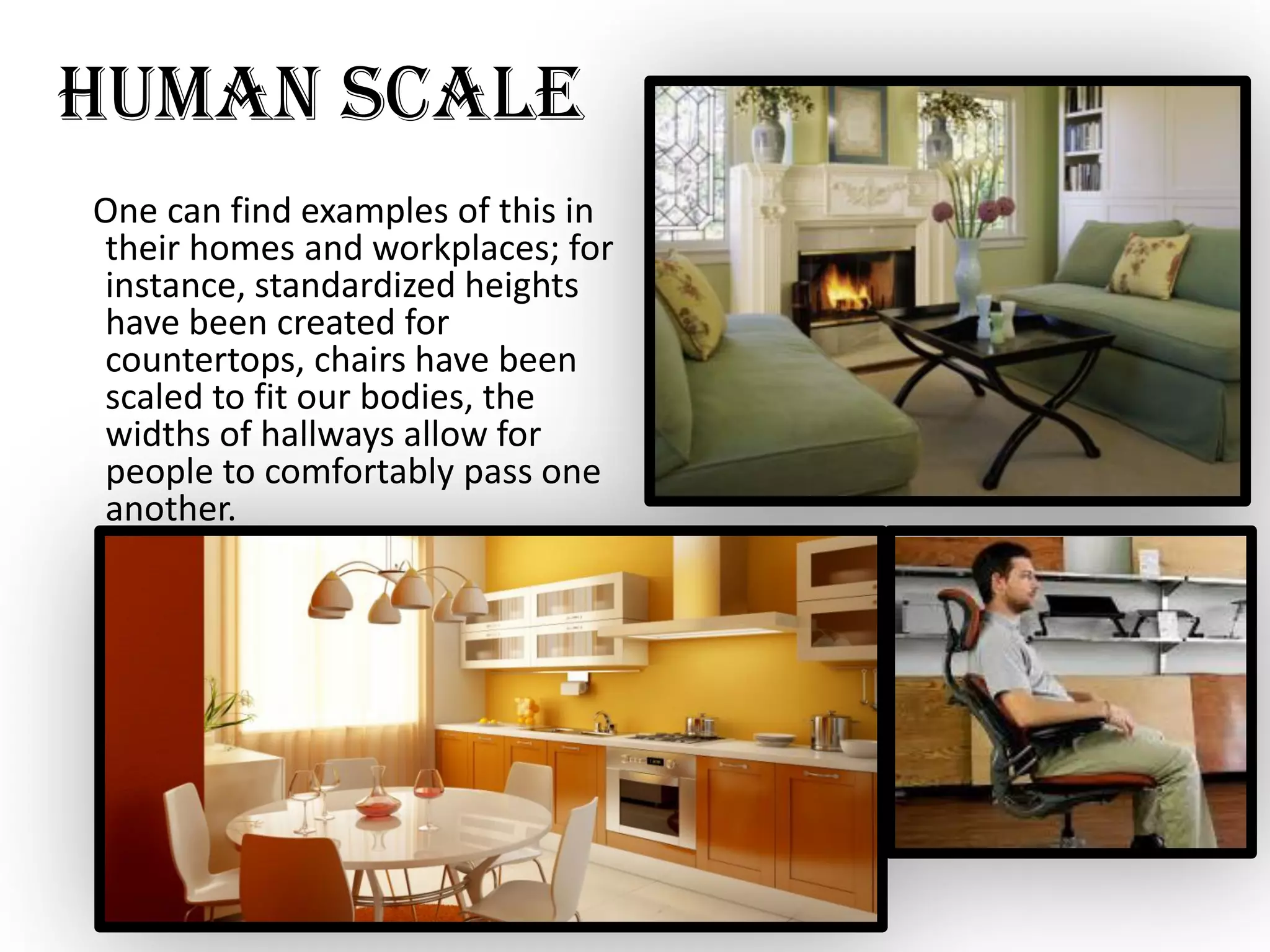 HUMAN SCALE

One can find examples of this in their homes and workplaces; for instance, standardized heights have been created for countertops, chairs have been scaled to fit our bodies, the widths of hallways allow for people to comfortably pass one another.